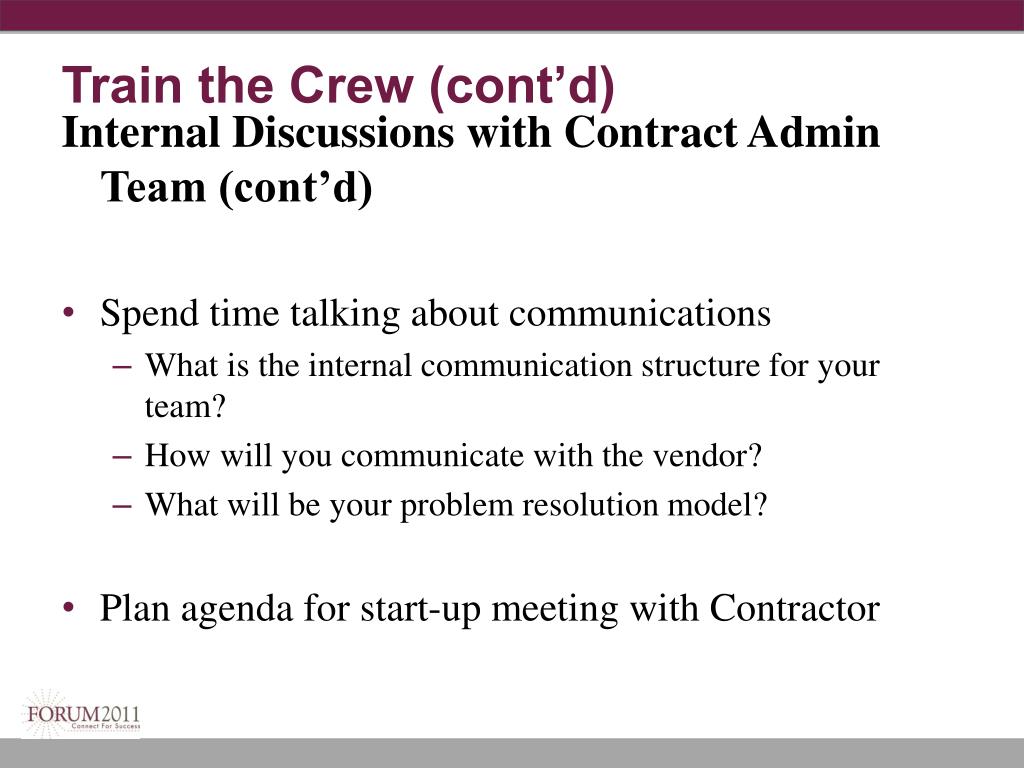 Train the Crew (cont’d)

Internal Discussions with Contract Admin Team (cont’d)

• Spend time talking about communications
– What is the internal communication structure for your team?
– How will you communicate with the vendor?
– What will be your problem resolution model?

• Plan agenda for start-up meeting with Contractor

FORUM2011
Connect For Success